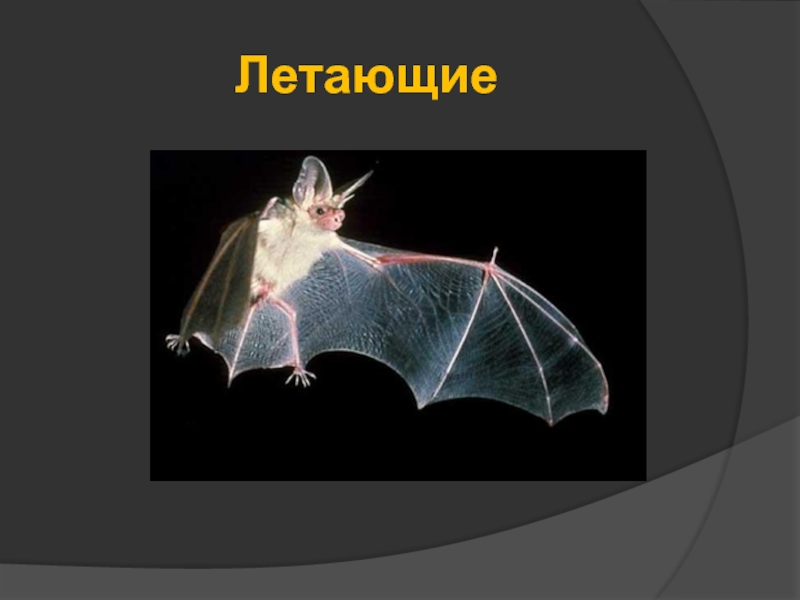 Летающие